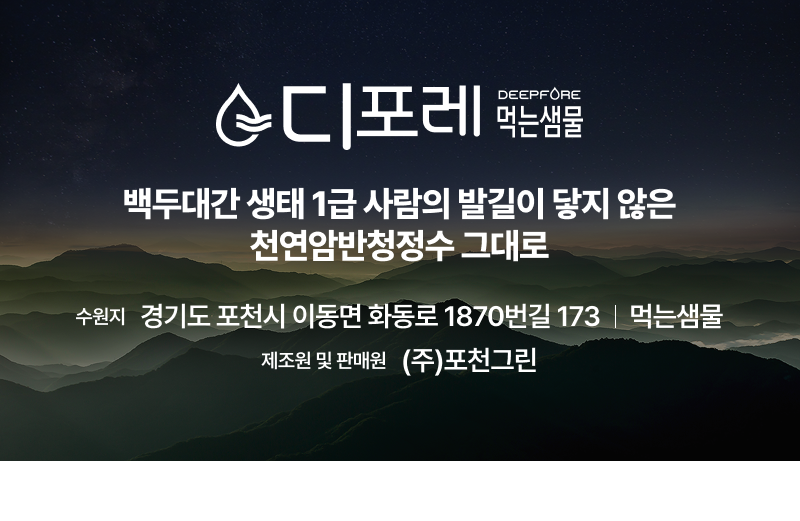 디포레 DEEPFORE 먹는샘물

백두대간 생태 1급 사람의 발길이 닿지 않은
천연암반청정수 그대로

수원지 경기도 포천시 이동면 화동로 1870번길 173 | 먹는샘물

제조원 및 판매원 (주)포천그린